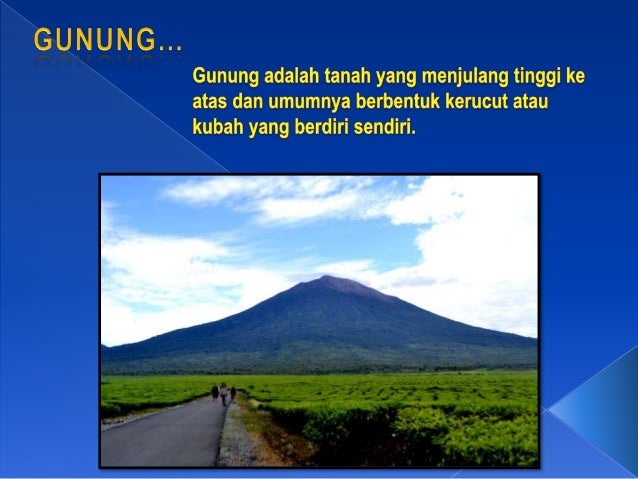 GUNUNG...

Gunung adalah tanah yang menjulang tinggi ke atas dan umumnya berbentuk kerucut atau kubah yang berdiri sendiri.